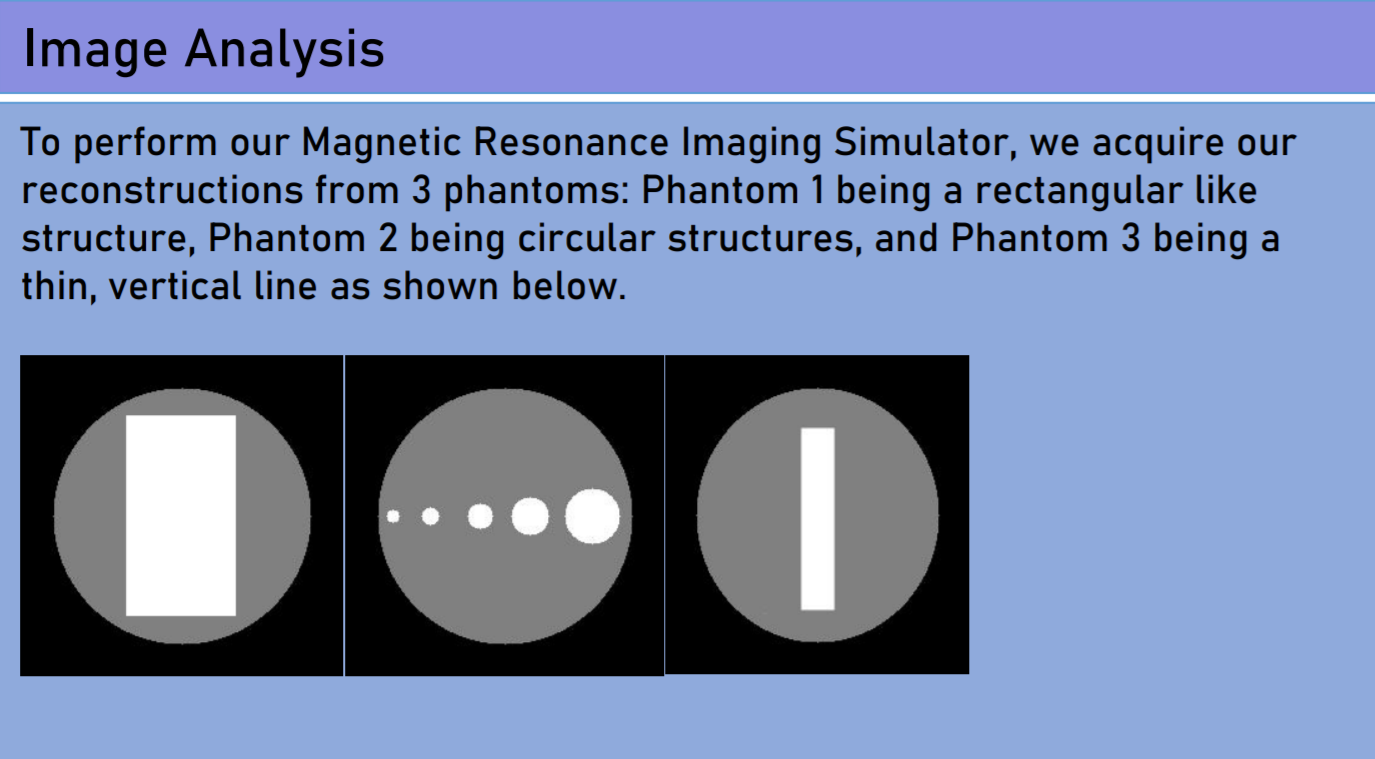 Image Analysis

To perform our Magnetic Resonance Imaging Simulator, we acquire our reconstructions from 3 phantoms: Phantom 1 being a rectangular like structure, Phantom 2 being circular structures, and Phantom 3 being a thin, vertical line as shown below.